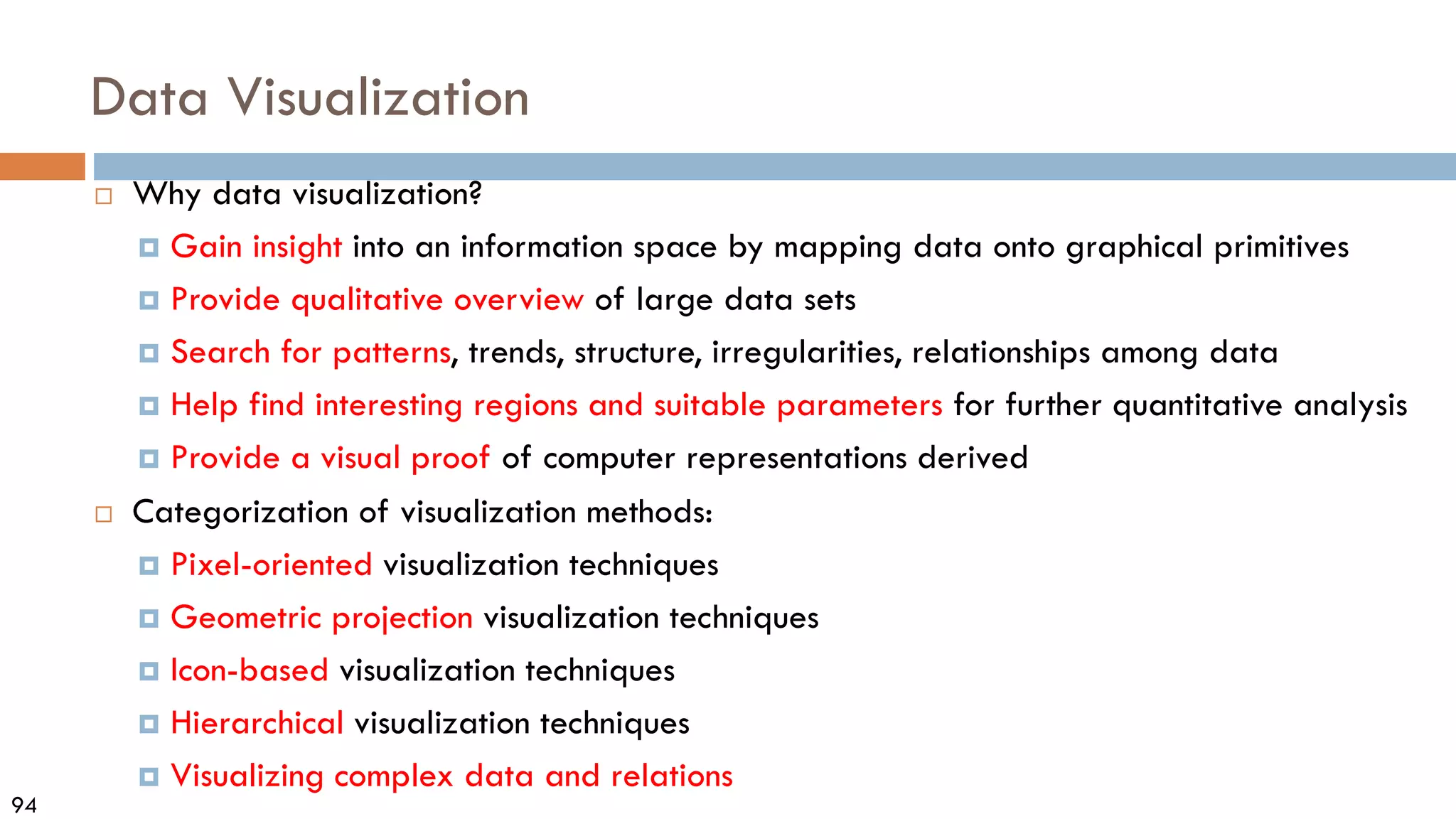 Data Visualization

Why data visualization?

Gain insight into an information space by mapping data onto graphical primitives

Provide qualitative overview of large data sets

Search for patterns, trends, structure, irregularities, relationships among data

Help find interesting regions and suitable parameters for further quantitative analysis

Provide a visual proof of computer representations derived

Categorization of visualization methods:

Pixel-oriented visualization techniques

Geometric projection visualization techniques

Icon-based visualization techniques

Hierarchical visualization techniques

Visualizing complex data and relations

94